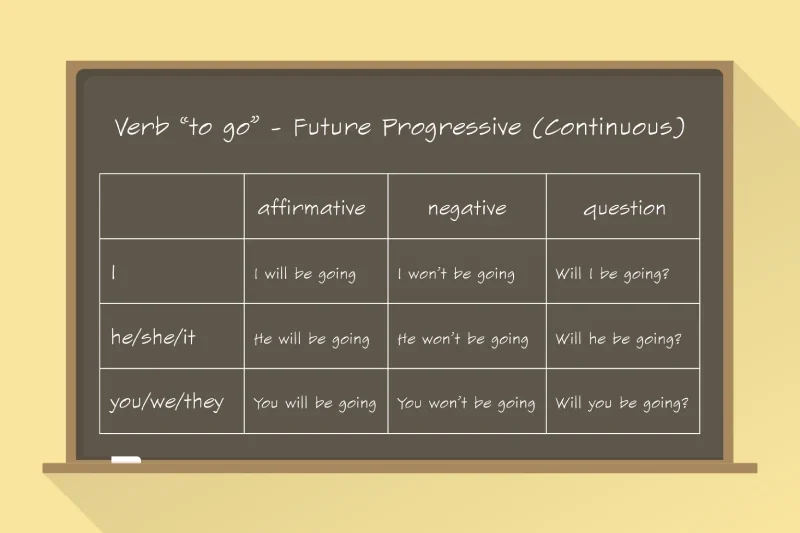 Verb “to go” - Future Progressive (Continuous)

|  | affirmative | negative | question |
|---|---|---|---|
| I | I will be going | I won't be going | Will I be going? |
| he/she/it | He will be going | He won't be going | Will he be going? |
| you/we/they | You will be going | You won't be going | Will you be going? |